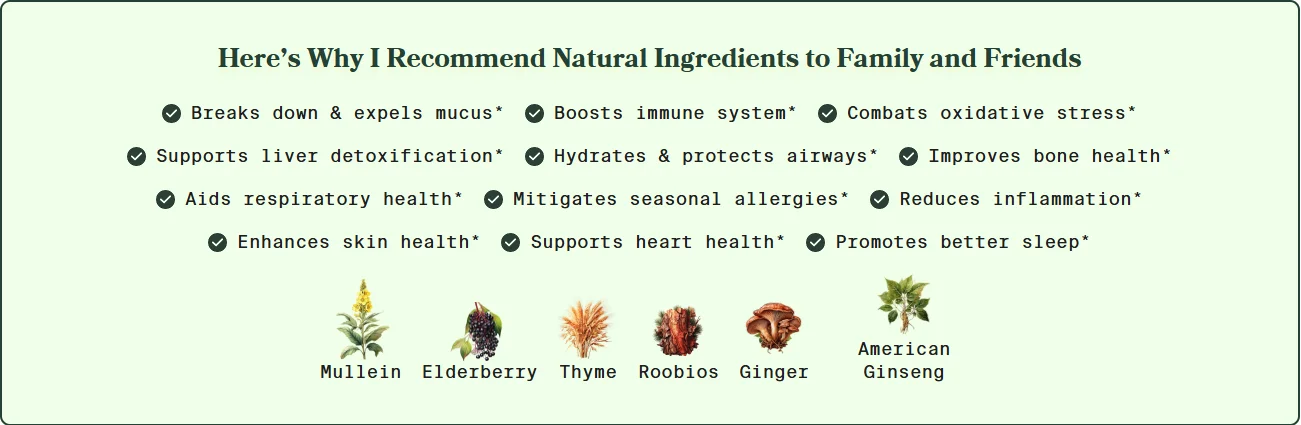 Here's Why I Recommend Natural Ingredients to Family and Friends

Breaks down & expels mucus* Boosts immune system* Combats oxidative stress*

Supports liver detoxification* Hydrates & protects airways* Improves bone health*

Aids respiratory health* Mitigates seasonal allergies* Reduces inflammation*

Enhances skin health* Supports heart health* Promotes better sleep*

Mullein Elderberry Thyme Roobios Ginger American Ginseng